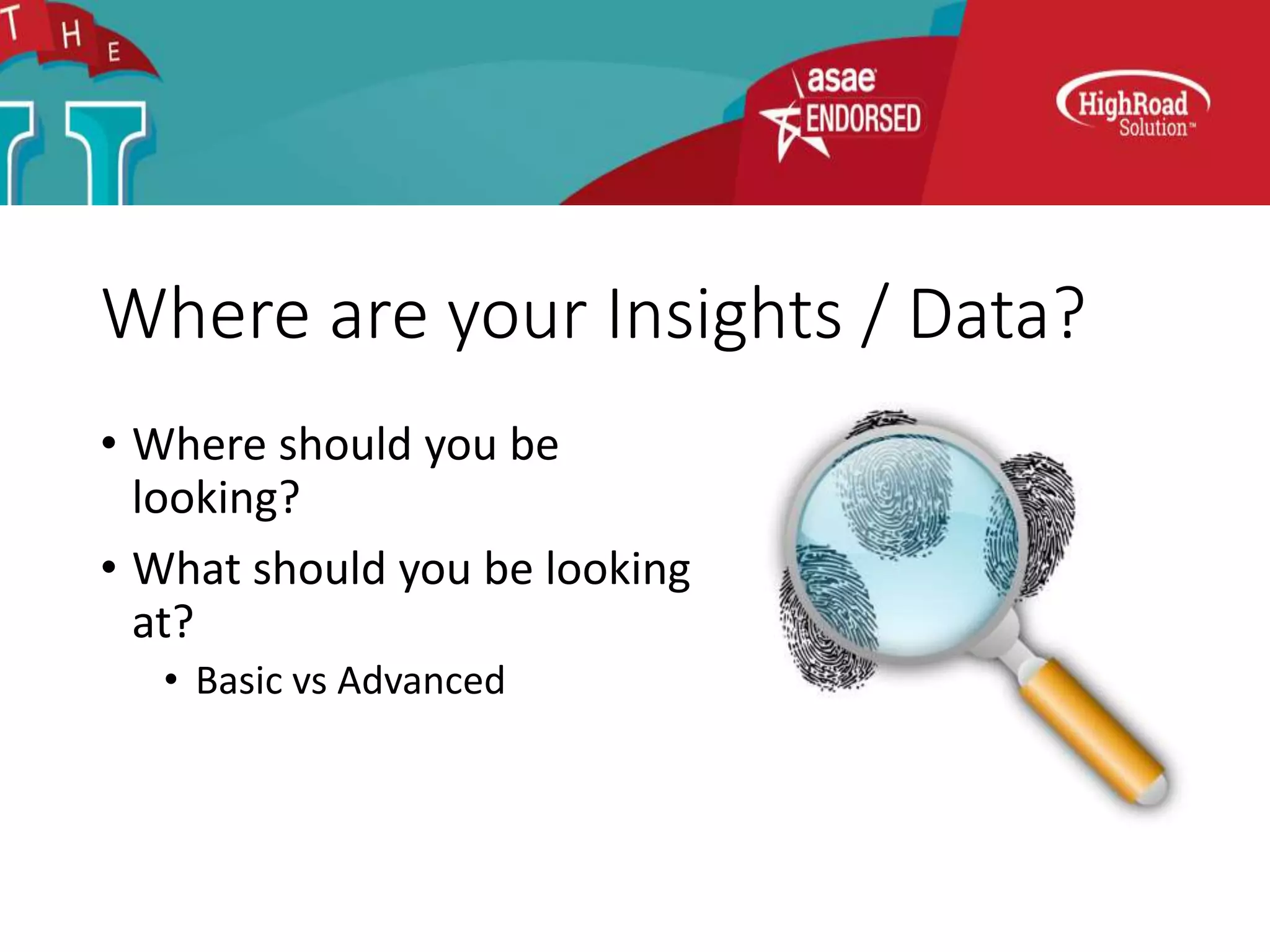 THE

asae
ENDORSED

HighRoad Solution™

Where are your Insights / Data?

• Where should you be looking?
• What should you be looking at?
  • Basic vs Advanced